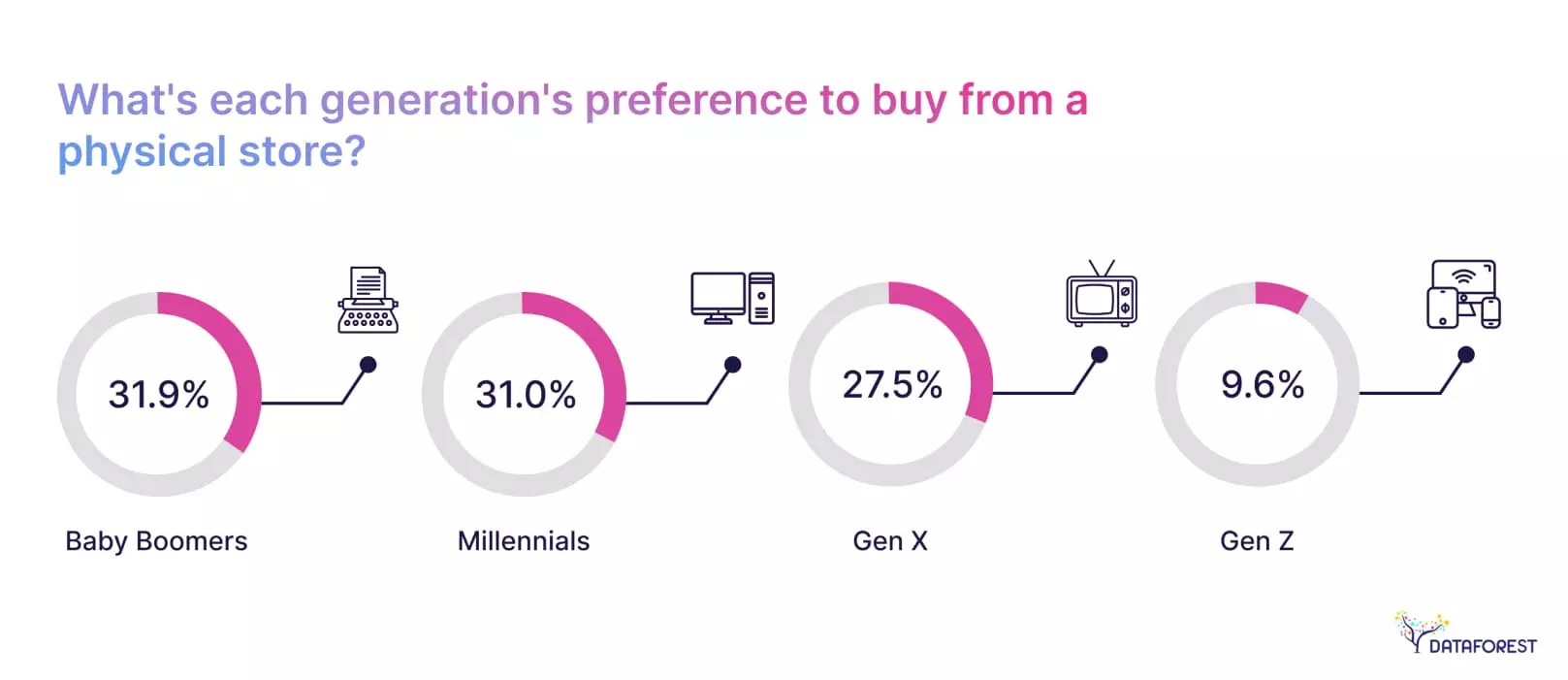 What's each generation's preference to buy from a physical store?

31.9%
Baby Boomers

31.0%
Millennials

27.5%
Gen X

9.6%
Gen Z

DATAFOREST